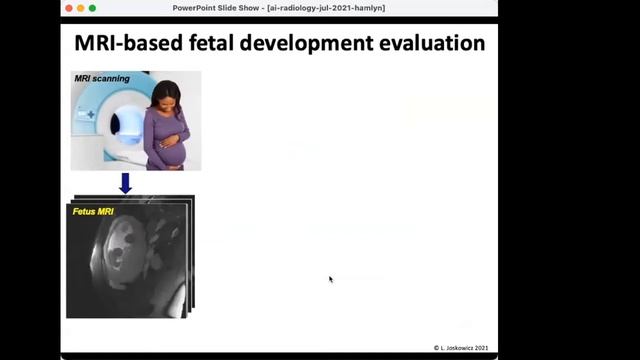 PowerPoint Slide Show - [ai-radiology-jul-2021-hamlyn]

MRI-based fetal development evaluation

MRI scanning

Fetus MRI

© L. Joskowicz 2021